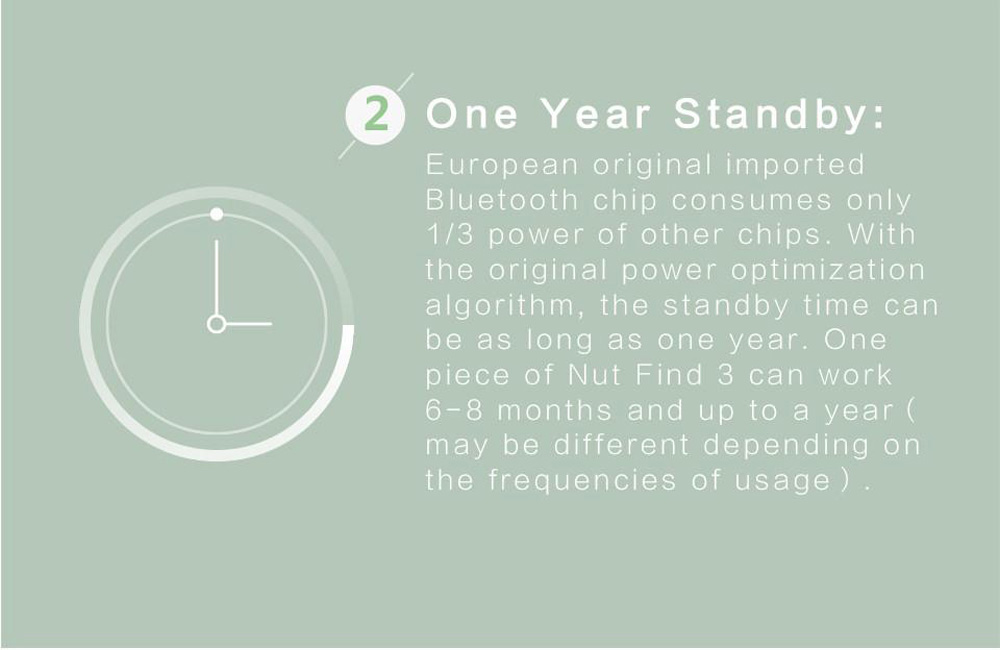 2 One Year Standby:

European original imported Bluetooth chip consumes only 1/3 power of other chips. With the original power optimization algorithm, the standby time can be as long as one year. One piece of Nut Find 3 can work 6-8 months and up to a year ( may be different depending on the frequencies of usage ) .